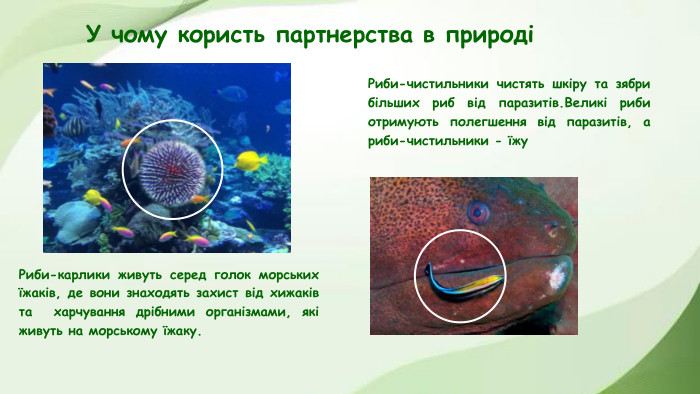 У чому користь партнерства в природі

Риби-чистильники чистять шкіру та зябри більших риб від паразитів.Великі риби отримують полегшення від паразитів, а риби-чистильники - їжу

Риби-карлики живуть серед голок морських їжаків, де вони знаходять захист від хижаків та харчування дрібними організмами, які живуть на морському їжаку.